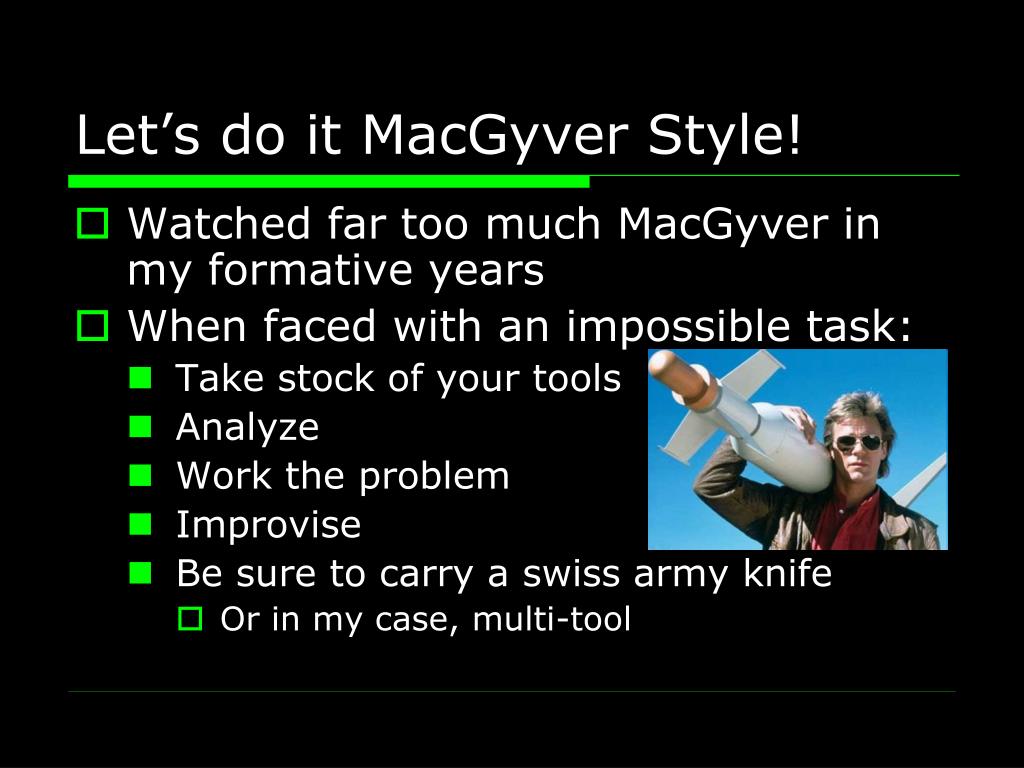 Let’s do it MacGyver Style!

Watched far too much MacGyver in my formative years

When faced with an impossible task:

Take stock of your tools

Analyze

Work the problem

Improvise

Be sure to carry a swiss army knife

Or in my case, multi-tool